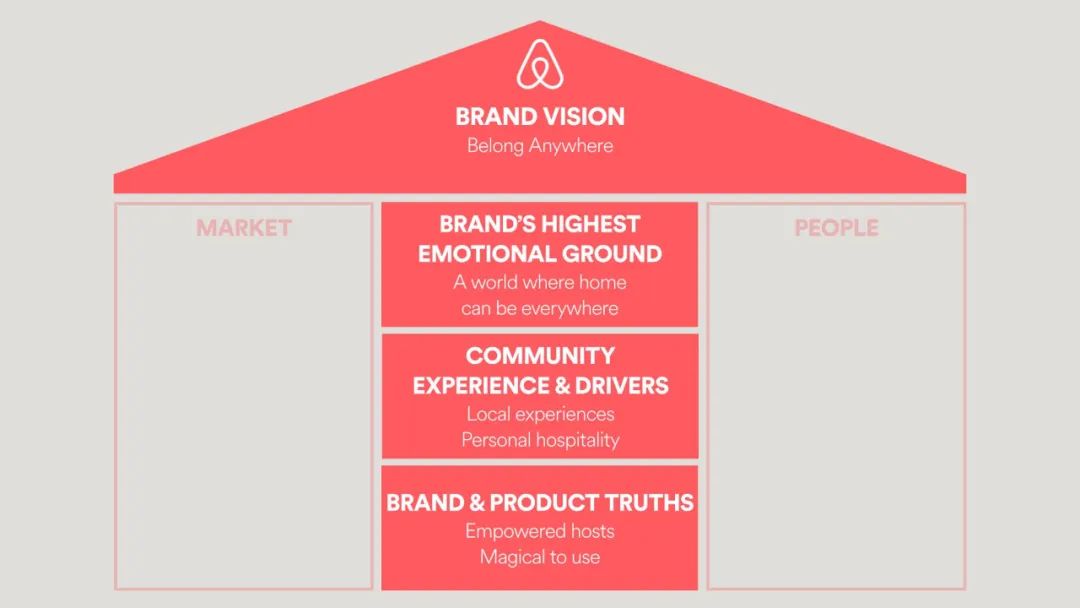 BRAND VISION
Belong Anywhere

MARKET

BRAND'S HIGHEST EMOTIONAL GROUND
A world where home can be everywhere

COMMUNITY EXPERIENCE & DRIVERS
Local experiences
Personal hospitality

BRAND & PRODUCT TRUTHS
Empowered hosts
Magical to use

PEOPLE